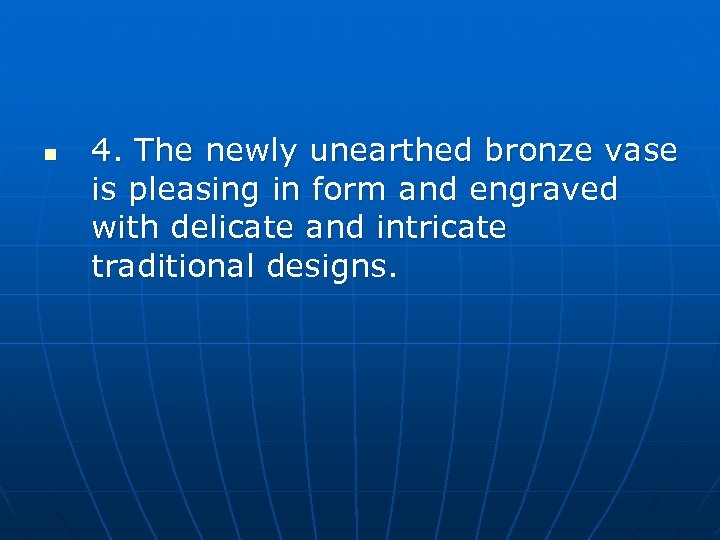 4. The newly unearthed bronze vase is pleasing in form and engraved with delicate and intricate traditional designs.